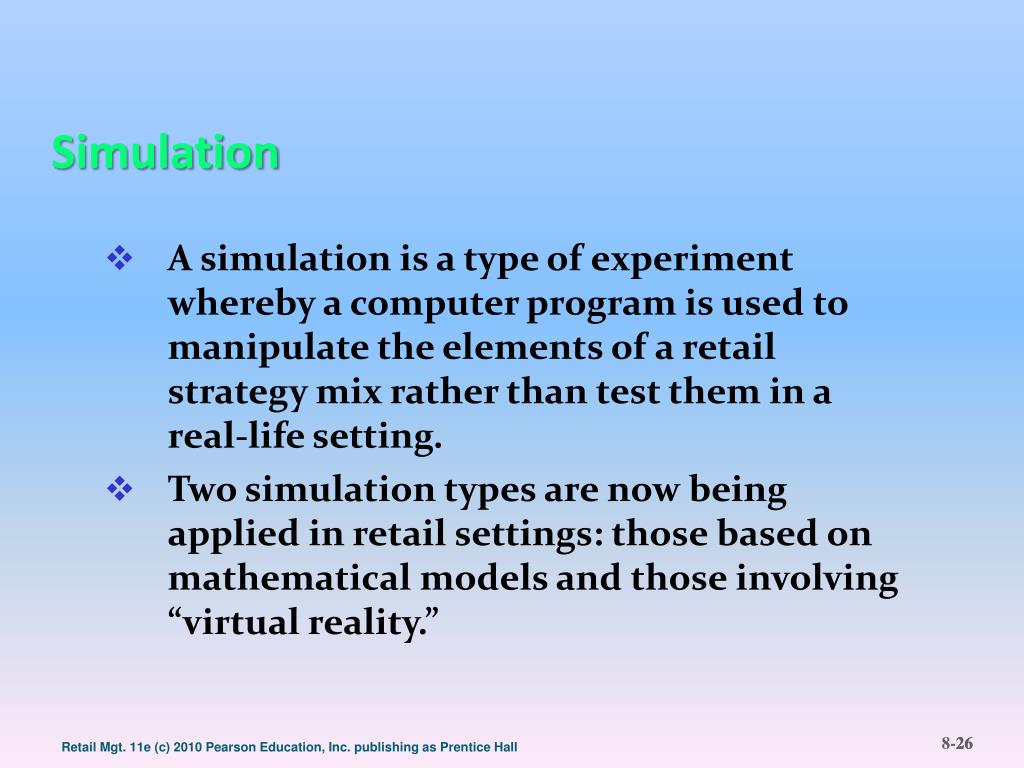 Simulation

❖ A simulation is a type of experiment whereby a computer program is used to manipulate the elements of a retail strategy mix rather than test them in a real-life setting.

❖ Two simulation types are now being applied in retail settings: those based on mathematical models and those involving “virtual reality.”

Retail Mgt. 11e (c) 2010 Pearson Education, Inc. publishing as Prentice Hall

8-26